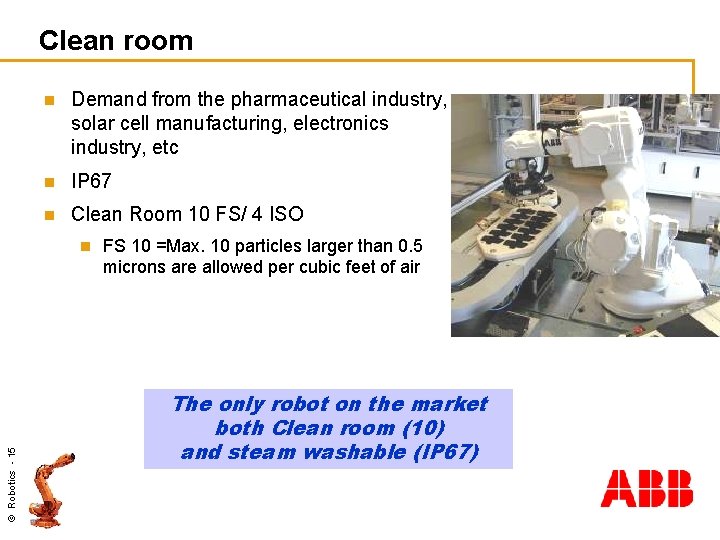 Clean room

Demand from the pharmaceutical industry, solar cell manufacturing, electronics industry, etc

IP67

Clean Room 10 FS/ 4 ISO

FS 10 =Max. 10 particles larger than 0.5 microns are allowed per cubic feet of air

ABB

The only robot on the market both Clean room (10) and steam washable (IP67)

© Robotics - 15

ABB